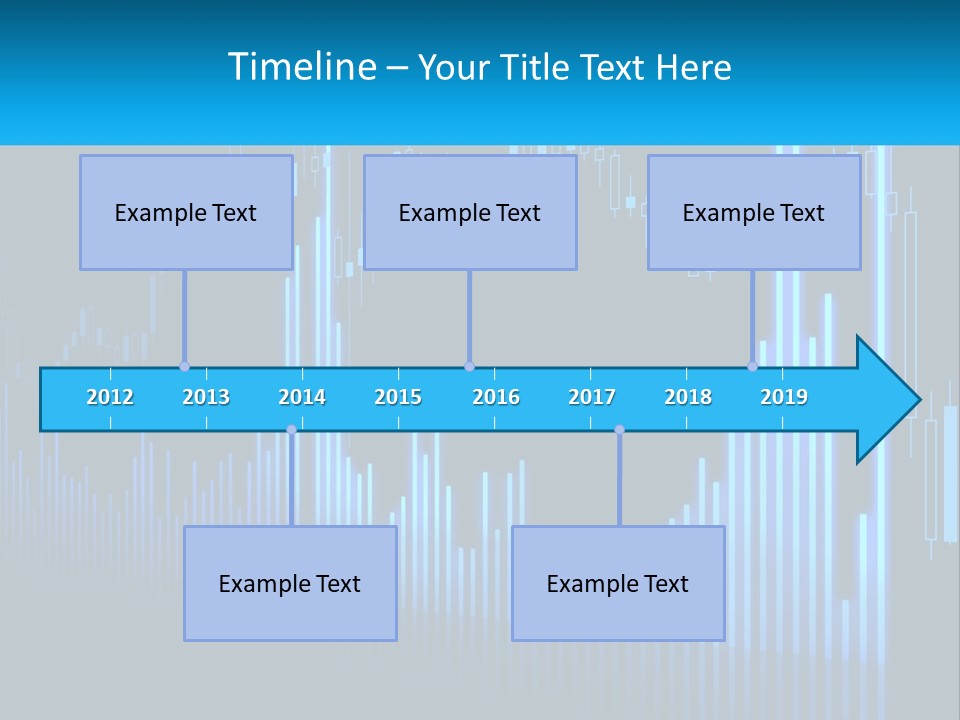 Timeline – Your Title Text Here

Example Text

Example Text

Example Text

2012 2013 2014 2015 2016 2017 2018 2019

Example Text

Example Text